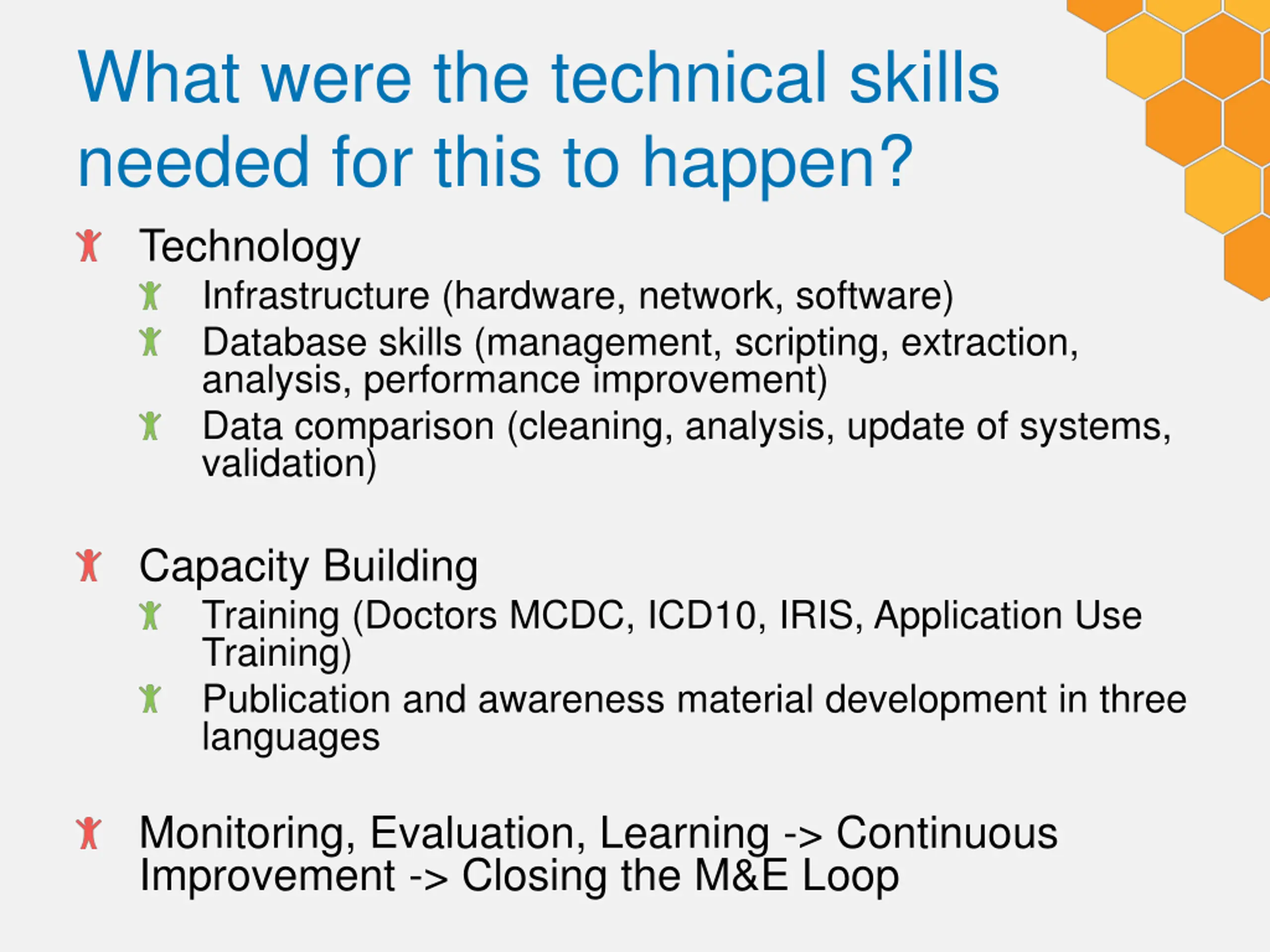 What were the technical skills needed for this to happen?

Technology

Infrastructure (hardware, network, software)

Database skills (management, scripting, extraction, analysis, performance improvement)

Data comparison (cleaning, analysis, update of systems, validation)

Capacity Building

Training (Doctors MCDC, ICD10, IRIS, Application Use Training)

Publication and awareness material development in three languages

Monitoring, Evaluation, Learning -> Continuous Improvement -> Closing the M&E Loop